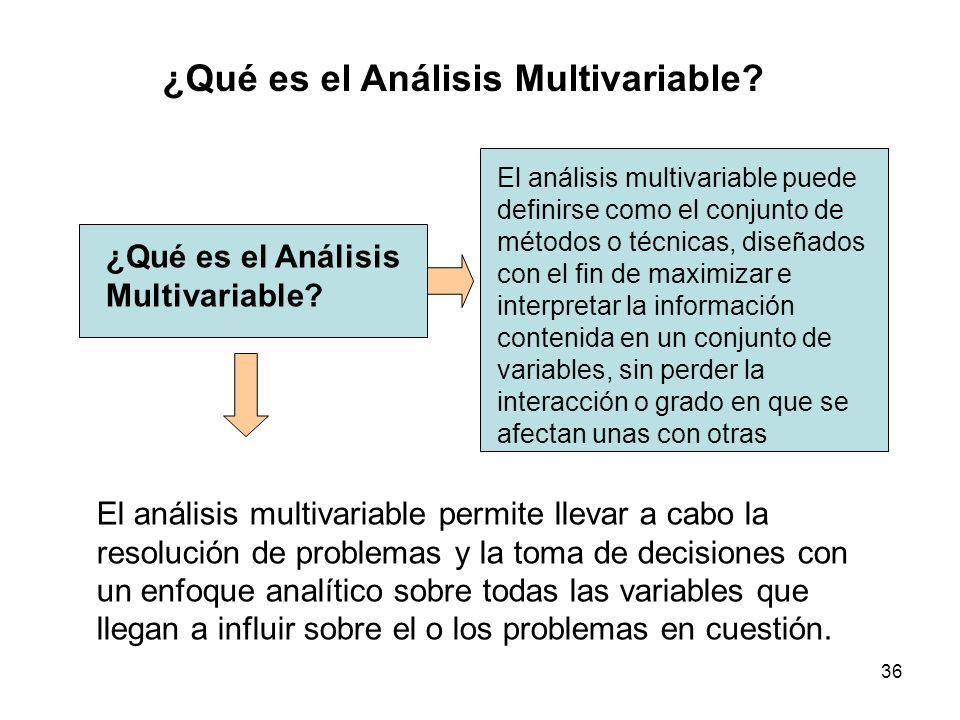 ¿Qué es el Análisis Multivariable?

¿Qué es el Análisis Multivariable?

El análisis multivariable puede definirse como el conjunto de métodos o técnicas, diseñados con el fin de maximizar e interpretar la información contenida en un conjunto de variables, sin perder la interacción o grado en que se afectan unas con otras

El análisis multivariable permite llevar a cabo la resolución de problemas y la toma de decisiones con un enfoque analítico sobre todas las variables que llegan a influir sobre el o los problemas en cuestión.

36